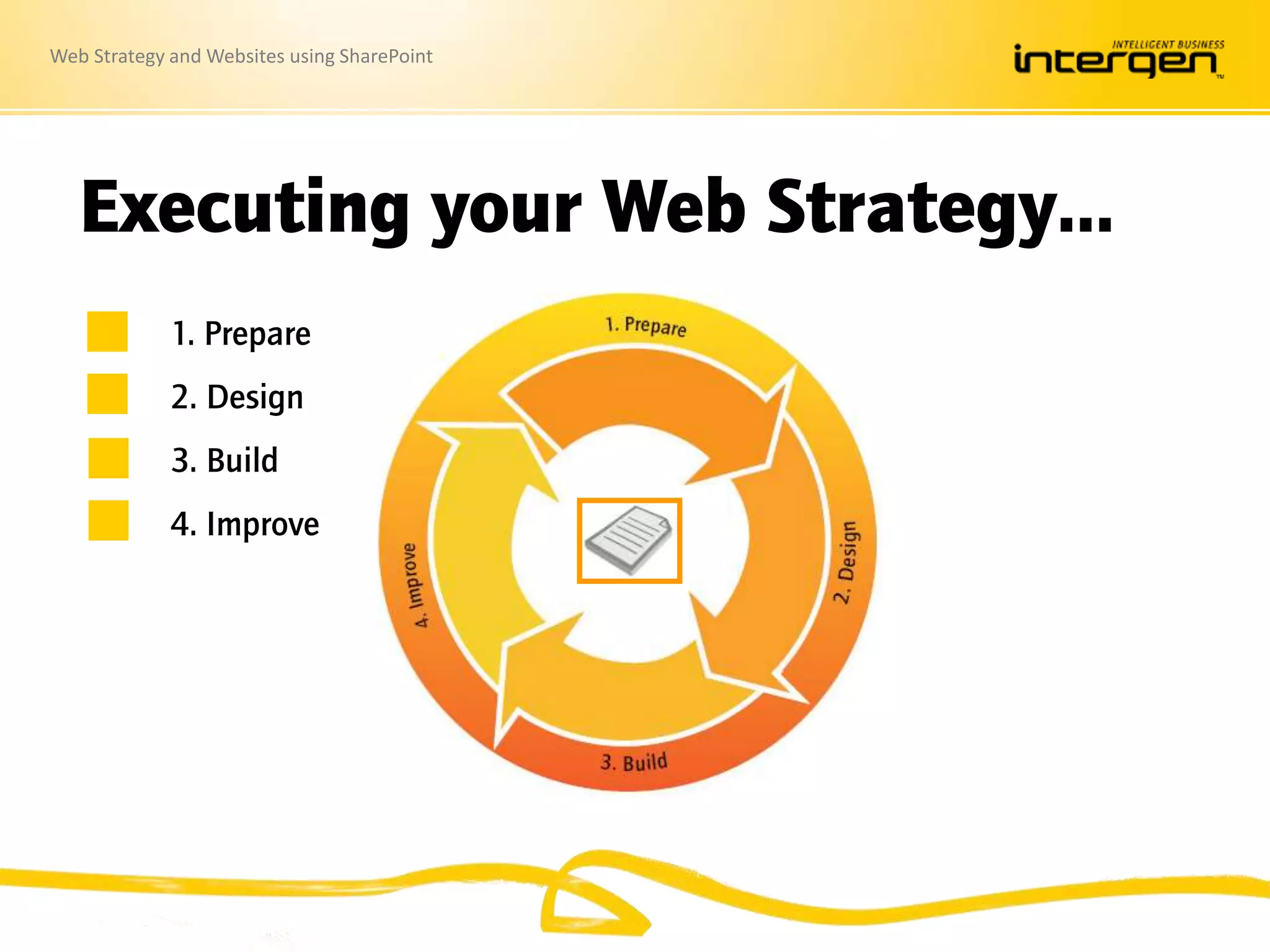 Web Strategy and Websites using SharePoint

INTELLIGENT BUSINESS
intergen

Executing your Web Strategy...

1. Prepare
2. Design
3. Build
4. Improve

1. Prepare
2. Design
3. Build
4. Improve